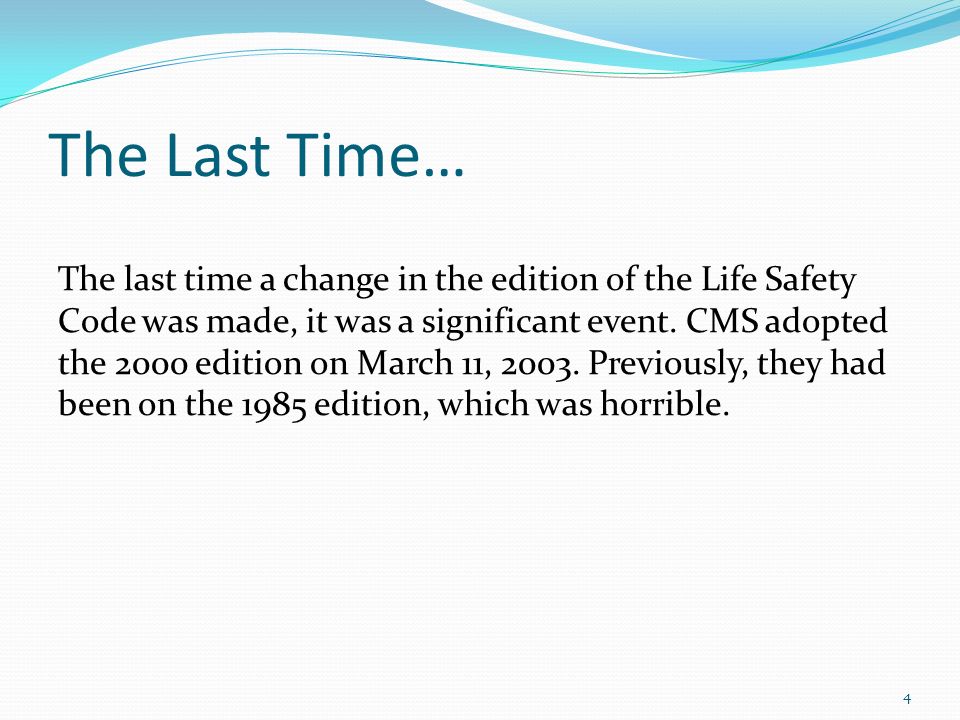 The Last Time…

The last time a change in the edition of the Life Safety Code was made, it was a significant event. CMS adopted the 2000 edition on March 11, 2003. Previously, they had been on the 1985 edition, which was horrible.

4